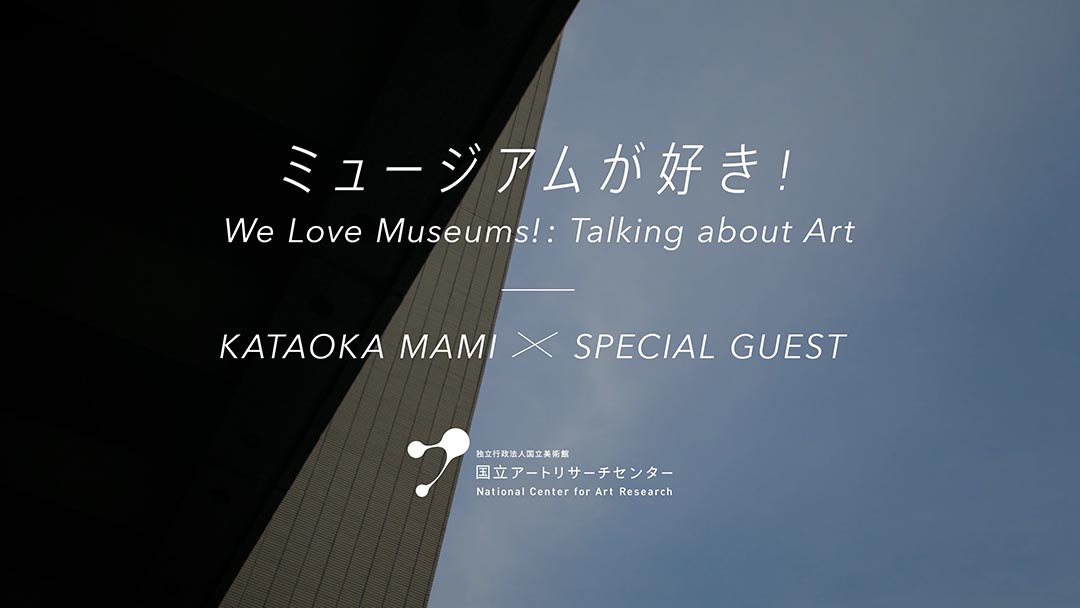 ミュージアムが好き！
We Love Museums!: Talking about Art

KATAOKA MAMI × SPECIAL GUEST

独立行政法人国立美術館
国立アートリサーチセンター
National Center for Art Research